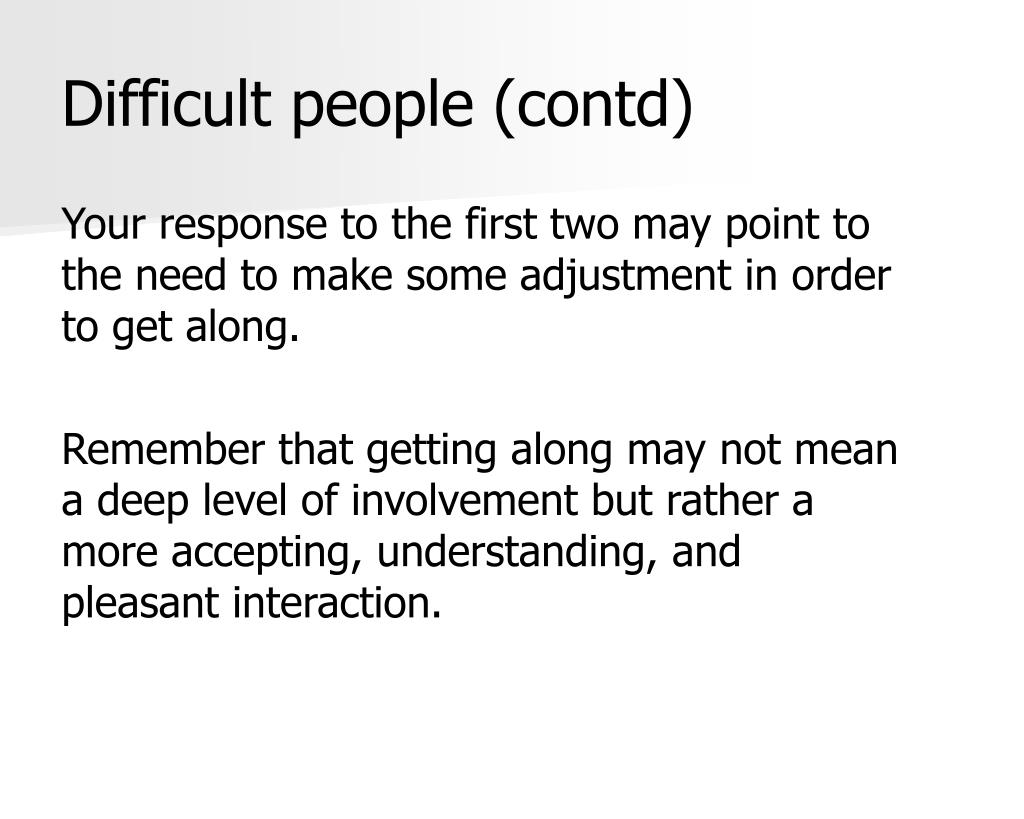 Difficult people (contd)

Your response to the first two may point to the need to make some adjustment in order to get along.

Remember that getting along may not mean a deep level of involvement but rather a more accepting, understanding, and pleasant interaction.